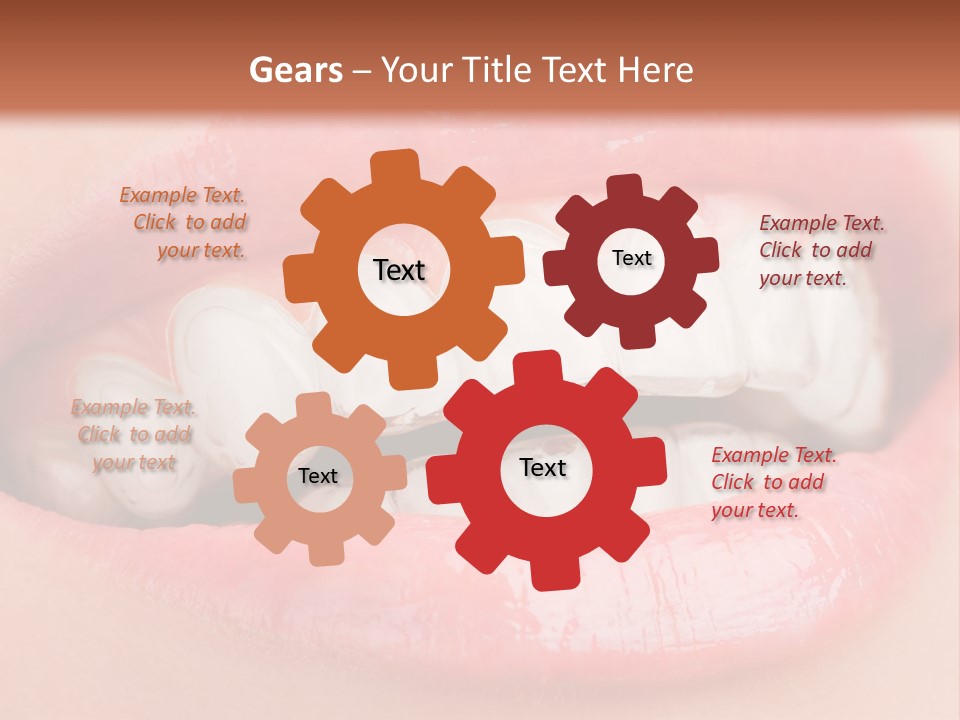 Gears – Your Title Text Here

Example Text. Click to add your text.

Text

Text

Example Text. Click to add your text.

Example Text. Click to add your text

Text

Text

Example Text. Click to add your text.